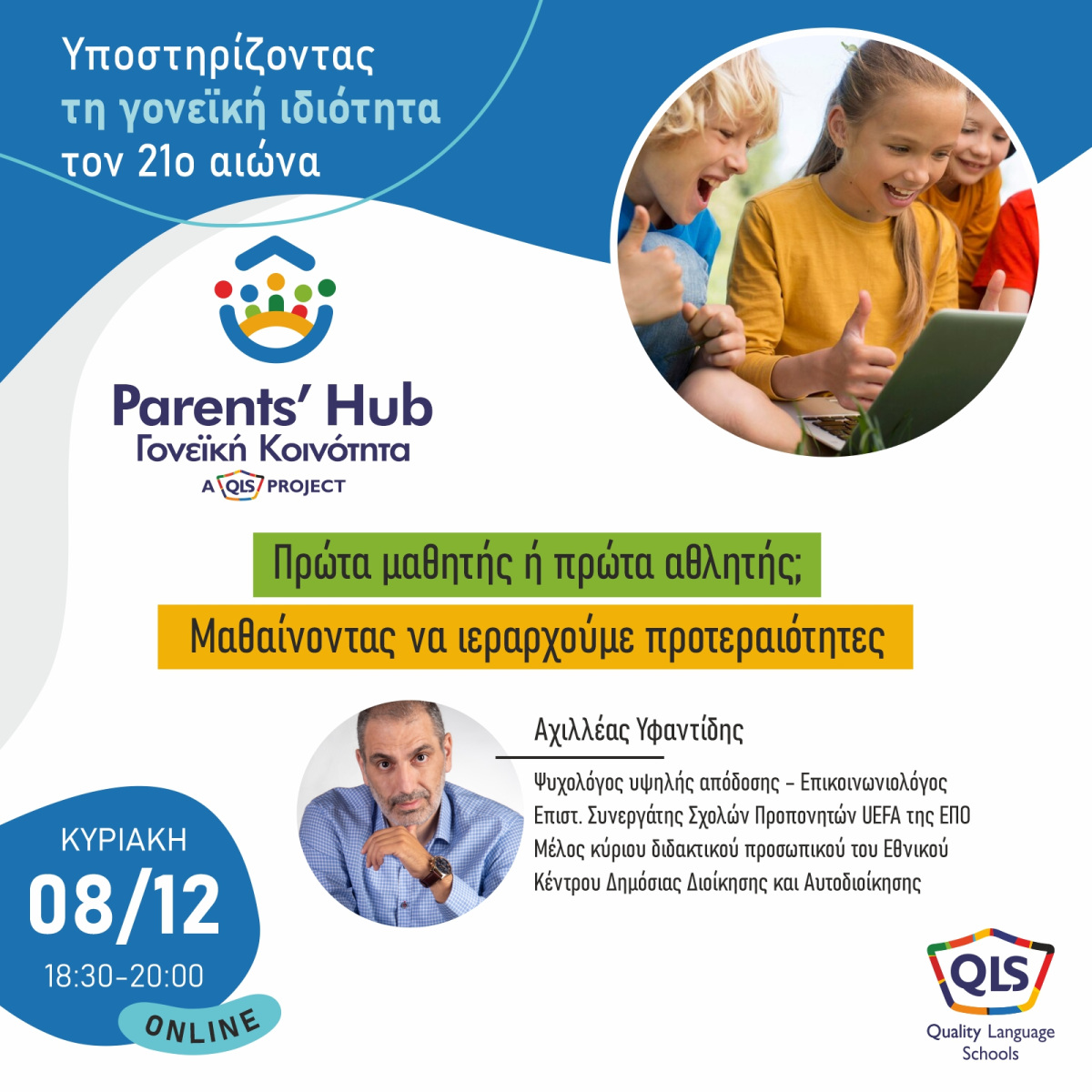 Υποστηρίζοντας
τη γονεϊκή ιδιότητα
τον 21ο αιώνα

Parents' Hub
Γονεϊκή Κοινότητα
A QLS PROJECT

Πρώτα μαθητής ή πρώτα αθλητής;
Μαθαίνοντας να ιεραρχούμε προτεραιότητες

Αχιλλέας Υφαντίδης

Ψυχολόγος υψηλής απόδοσης – Επικοινωνιολόγος
Επιστ. Συνεργάτης Σχολών Προπονητών UEFA της ΕΠΟ
Μέλος κύριου διδακτικού προσωπικού του Εθνικού Κέντρου Δημόσιας Διοίκησης και Αυτοδιοίκησης

ΚΥΡΙΑΚΗ
08/12
18:30-20:00
ONLINE

QLS
Quality Language Schools